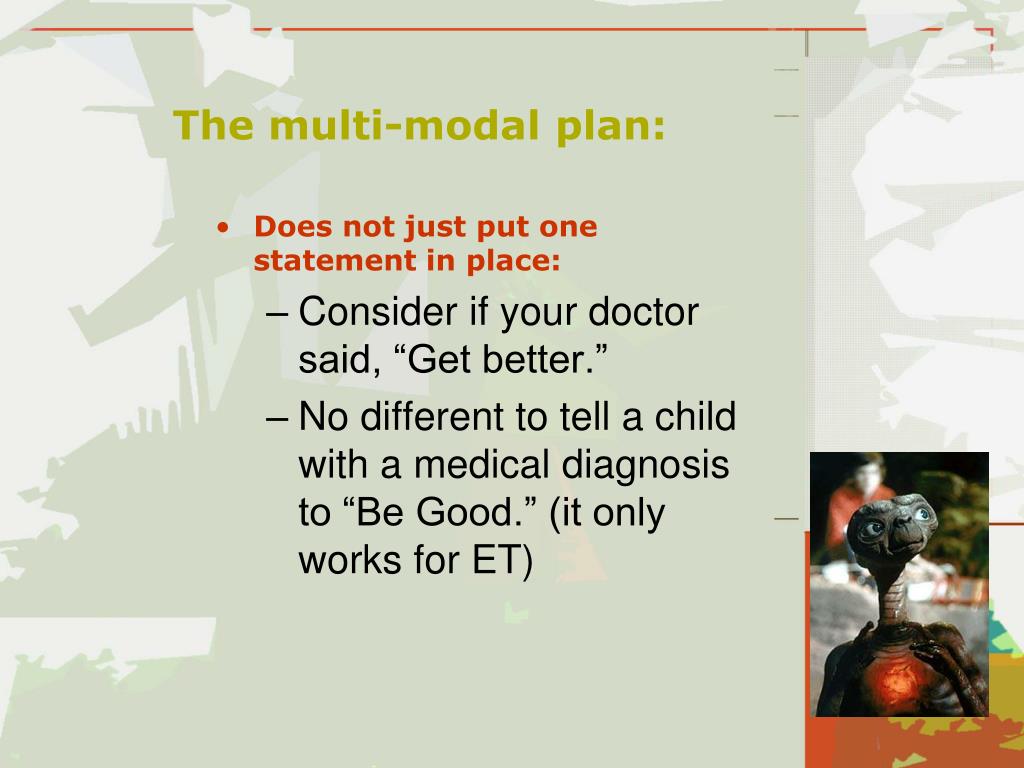 The multi-modal plan:

• Does not just put one statement in place:

– Consider if your doctor said, “Get better.”

– No different to tell a child with a medical diagnosis to “Be Good.” (it only works for ET)